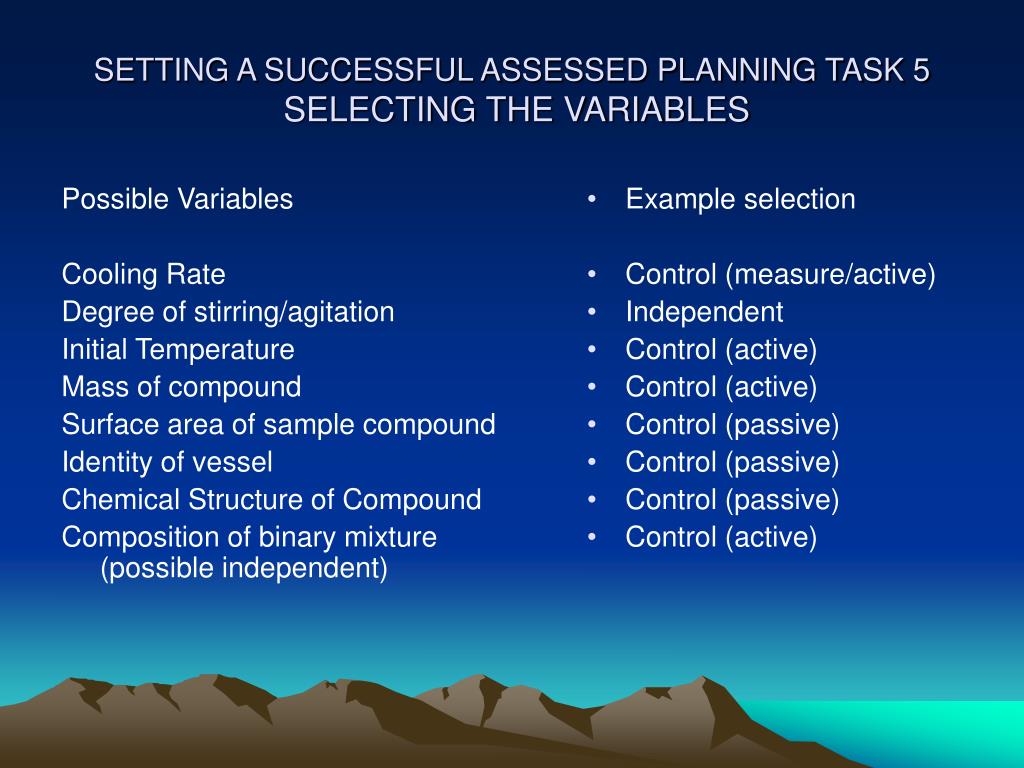 SETTING A SUCCESSFUL ASSESSED PLANNING TASK 5
SELECTING THE VARIABLES

Possible Variables

Cooling Rate
Degree of stirring/agitation
Initial Temperature
Mass of compound
Surface area of sample compound
Identity of vessel
Chemical Structure of Compound
Composition of binary mixture (possible independent)

• Example selection

• Control (measure/active)
• Independent
• Control (active)
• Control (active)
• Control (passive)
• Control (passive)
• Control (passive)
• Control (active)